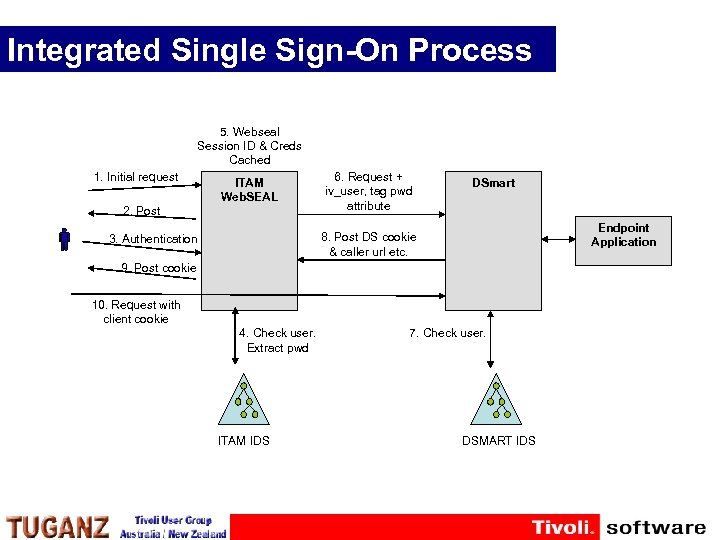 Integrated Single Sign-On Process

5. Webseal Session ID & Creds Cached

1. Initial request

2. Post

3. Authentication

9. Post cookie

10. Request with client cookie

ITAM WebSEAL

6. Request + iv_user, tag pwd attribute

8. Post DS cookie & caller url etc.

DSmart

Endpoint Application

4. Check user. Extract pwd

7. Check user.

ITAM IDS

DSMART IDS

TUGANZ Tivoli User Group Australia / New Zealand

Tivoli. software